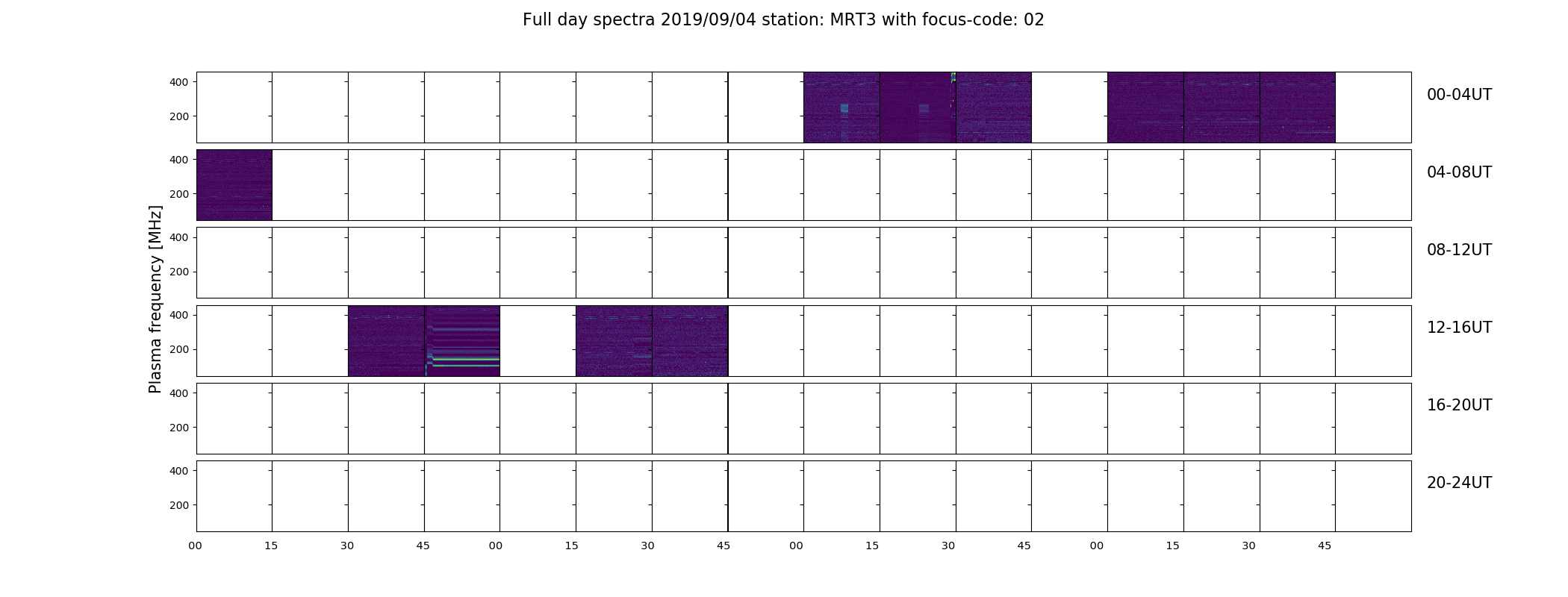 Full day spectra 2019/09/04 station: MRT3 with focus-code: 02

Plasma frequency [MHz]

400
200
00-04UT

400
200
04-08UT

400
200
08-12UT

400
200
12-16UT

400
200
16-20UT

400
200
20-24UT

00 15 30 45 00 15 30 45 00 15 30 45 00 15 30 45